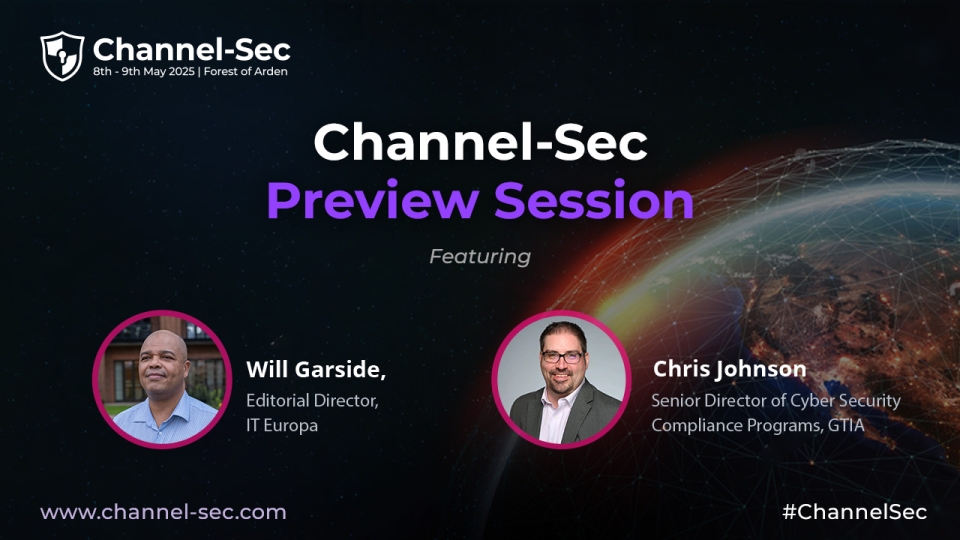 Channel-Sec
8th - 9th May 2025 | Forest of Arden

Channel-Sec
Preview Session

Featuring

Will Garside,
Editorial Director,
IT Europa

Chris Johnson
Senior Director of Cyber Security
Compliance Programs, GTIA

www.channel-sec.com

#ChannelSec